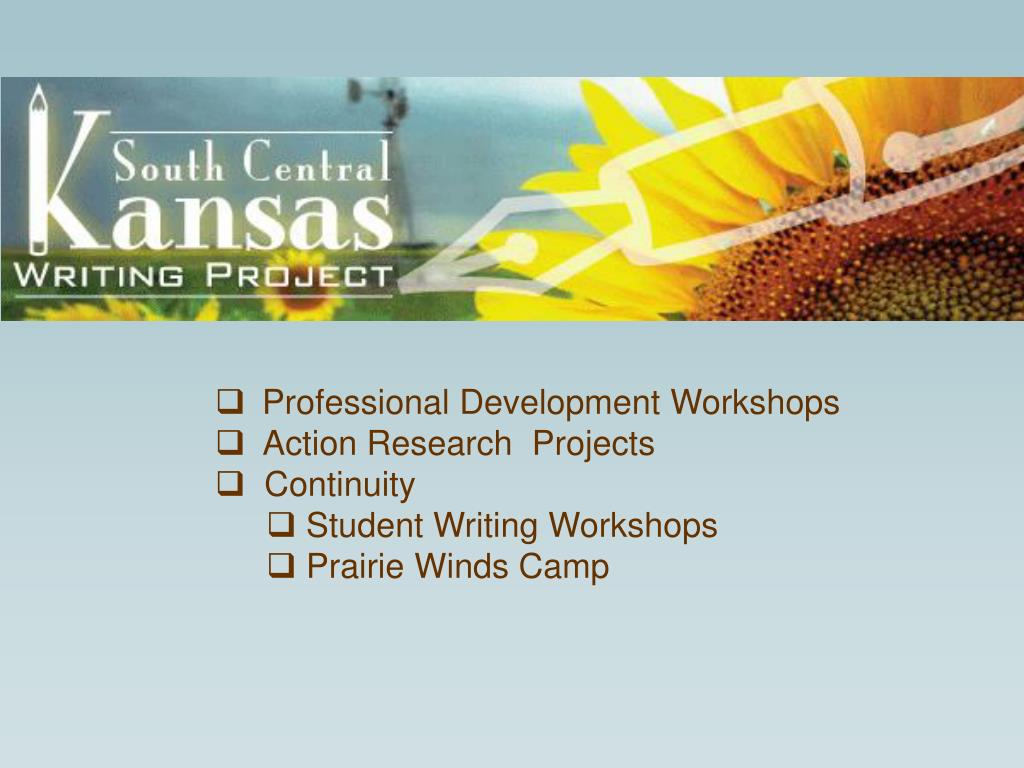 South Central
Kansas
WRITING PROJECT

❑ Professional Development Workshops
❑ Action Research Projects
❑ Continuity
❑ Student Writing Workshops
❑ Prairie Winds Camp